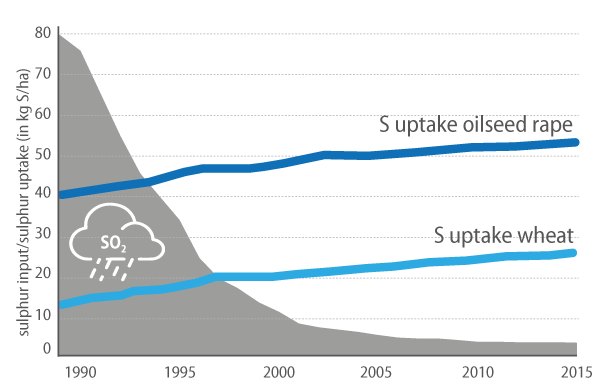 sulphur input/sulphur uptake (in kg S/ha)

80
70
60
50
40
30
20
10
0

S uptake oilseed rape

S uptake wheat

$SO_2$

1990
1995
2000
2005
2010
2015